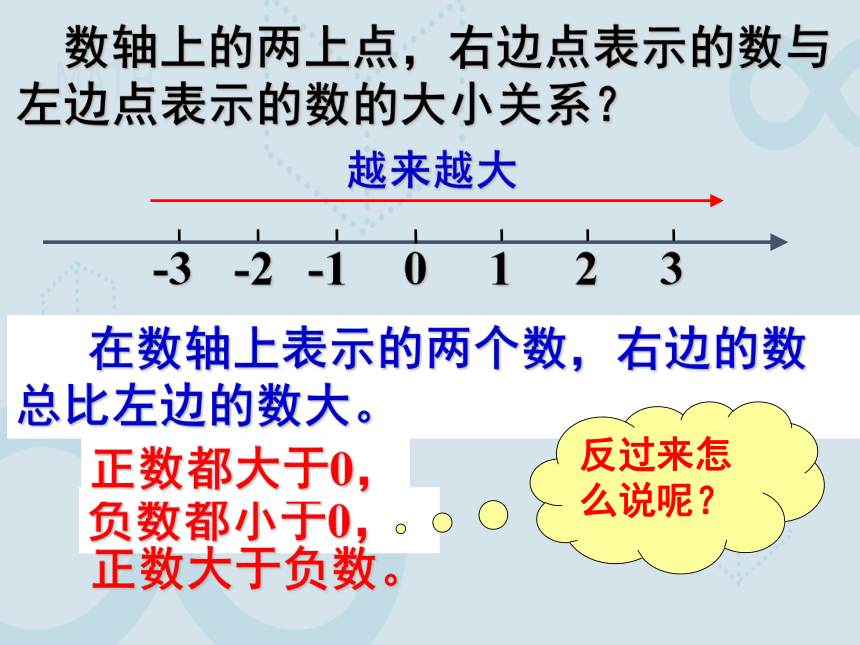 数轴上的两上点，右边点表示的数与左边点表示的数的大小关系？

越来越大

-3 -2 -1 0 1 2 3

在数轴上表示的两个数，右边的数总比左边的数大。

正数都大于0，
负数都小于0，
正数大于负数。

反过来怎么说呢？